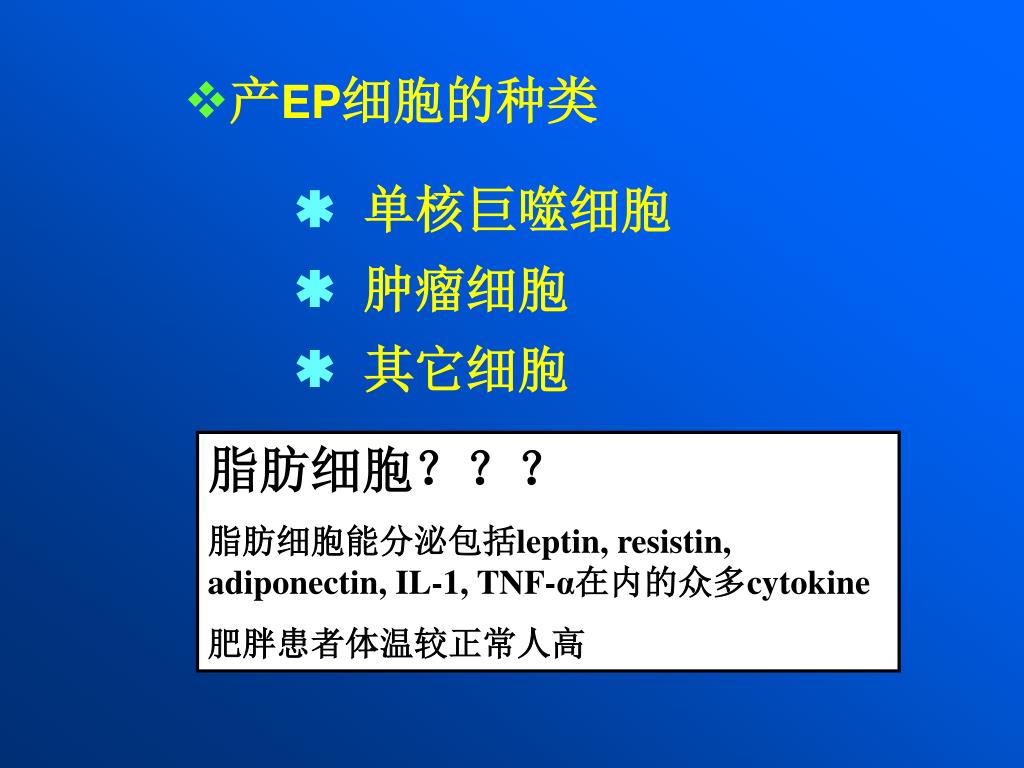 ❖产EP细胞的种类

✱ 单核巨噬细胞

✱ 肿瘤细胞

✱ 其它细胞

脂肪细胞？？？

脂肪细胞能分泌包括leptin, resistin, adiponectin, IL-1, TNF-α在内的众多cytokine

肥胖患者体温较正常人高